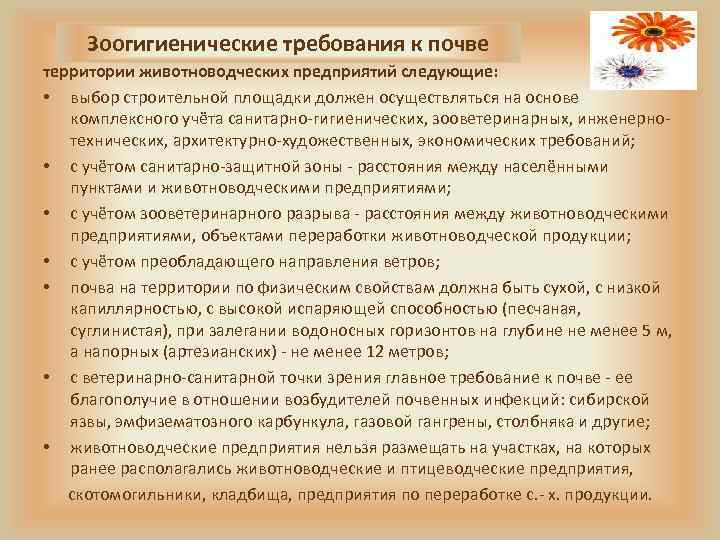 Зоогигиенические требования к почве

территории животноводческих предприятий следующие:

• выбор строительной площадки должен осуществляться на основе комплексного учёта санитарно-гигиенических, зооветеринарных, инженерно-технических, архитектурно-художественных, экономических требований;

• с учётом санитарно-защитной зоны - расстояния между населёнными пунктами и животноводческими предприятиями;

• с учётом зооветеринарного разрыва - расстояния между животноводческими предприятиями, объектами переработки животноводческой продукции;

• с учётом преобладающего направления ветров;

• почва на территории по физическим свойствам должна быть сухой, с низкой капиллярностью, с высокой испаряющей способностью (песчаная, суглинистая), при залегании водоносных горизонтов на глубине не менее 5 м, а напорных (артезианских) - не менее 12 метров;

• с ветеринарно-санитарной точки зрения главное требование к почве - ее благополучие в отношении возбудителей почвенных инфекций: сибирской язвы, эмфизематозного карбункула, газовой гангрены, столбняка и другие;

• животноводческие предприятия нельзя размещать на участках, на которых ранее располагались животноводческие и птицеводческие предприятия, скотомогильники, кладбища, предприятия по переработке с.- х. продукции.